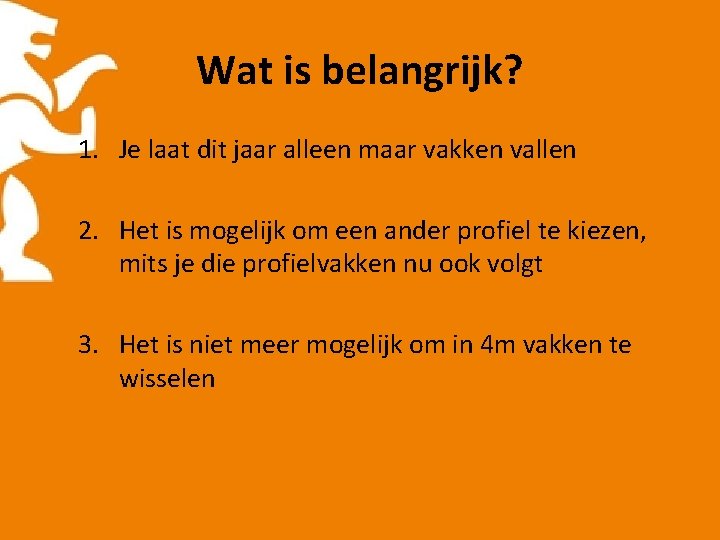 Wat is belangrijk?

1. Je laat dit jaar alleen maar vakken vallen

2. Het is mogelijk om een ander profiel te kiezen, mits je die profielvakken nu ook volgt

3. Het is niet meer mogelijk om in 4m vakken te wisselen